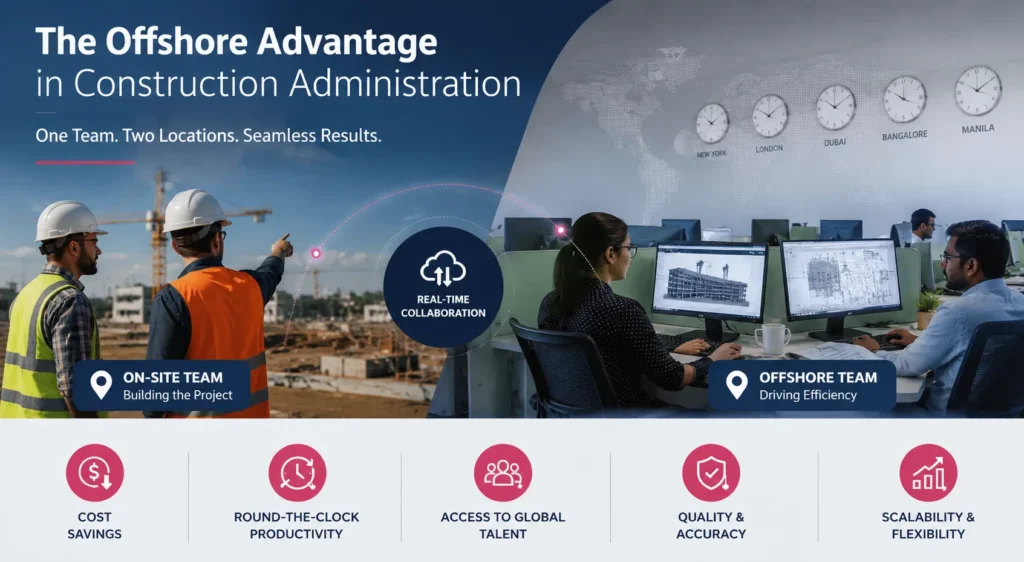 The Offshore Advantage
in Construction Administration

One Team. Two Locations. Seamless Results.

NEW YORK
LONDON
DUBAI
BANGALORE
MANILA

REAL-TIME COLLABORATION

ON-SITE TEAM
Building the Project

OFFSHORE TEAM
Driving Efficiency

COST SAVINGS

ROUND-THE-CLOCK PRODUCTIVITY

ACCESS TO GLOBAL TALENT

QUALITY & ACCURACY

SCALABILITY & FLEXIBILITY